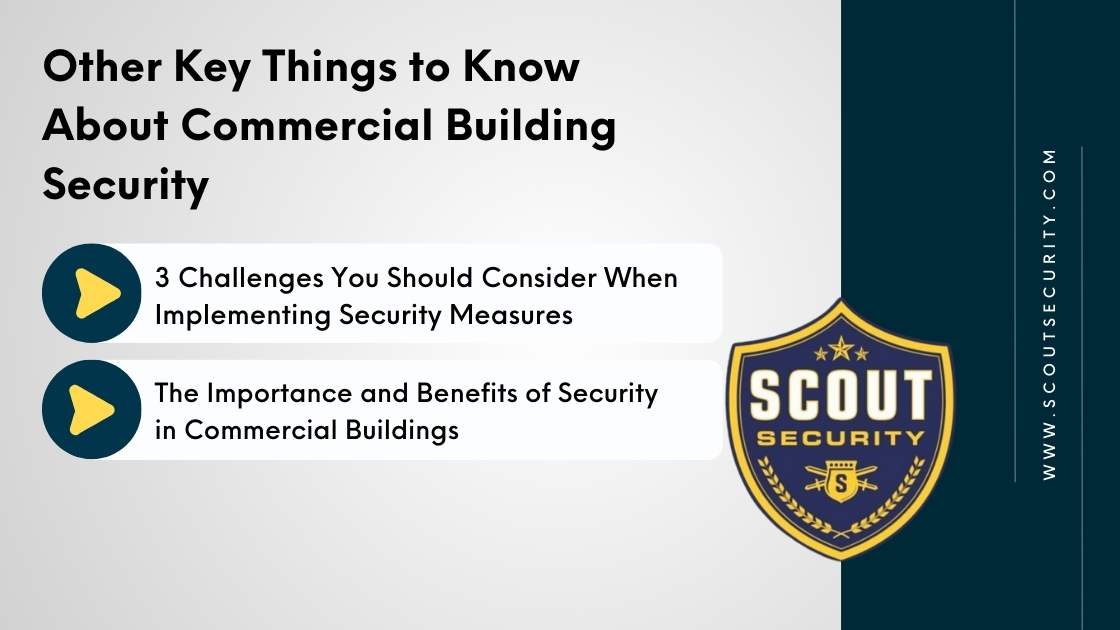 Other Key Things to Know About Commercial Building Security

3 Challenges You Should Consider When Implementing Security Measures

The Importance and Benefits of Security in Commercial Buildings

SCOUT
SECURITY
S

WWW.SCOUTSECURITY.COM